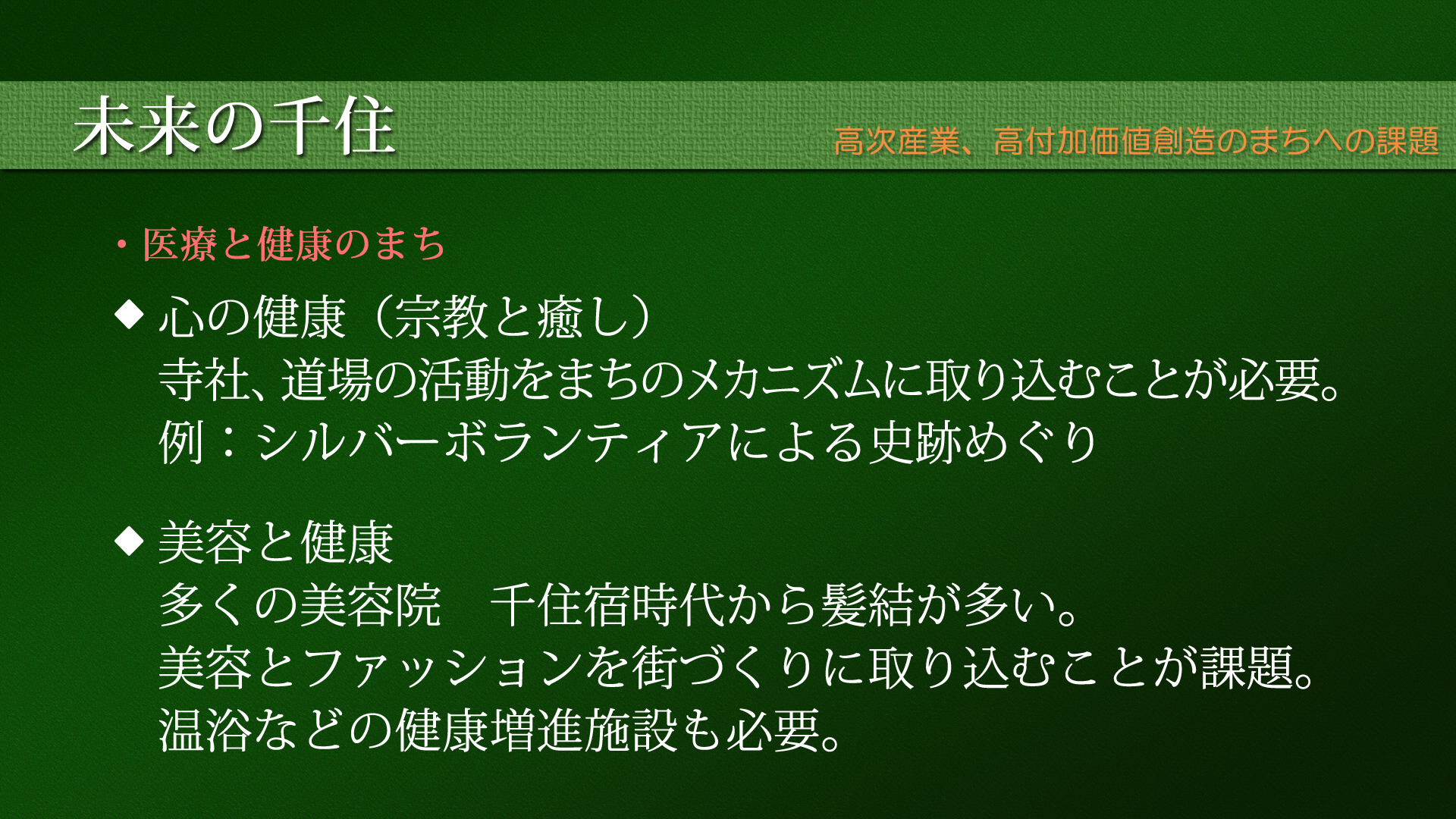 未来の千住

高次産業、高付加価値創造のまちへの課題

・医療と健康のまち

◆ 心の健康（宗教と癒し）
寺社、道場の活動をまちのメカニズムに取り込むことが必要。
例：シルバーボランティアによる史跡めぐり

◆ 美容と健康
多くの美容院　千住宿時代から髪結が多い。
美容とファッションを街づくりに取り込むことが課題。
温浴などの健康増進施設も必要。